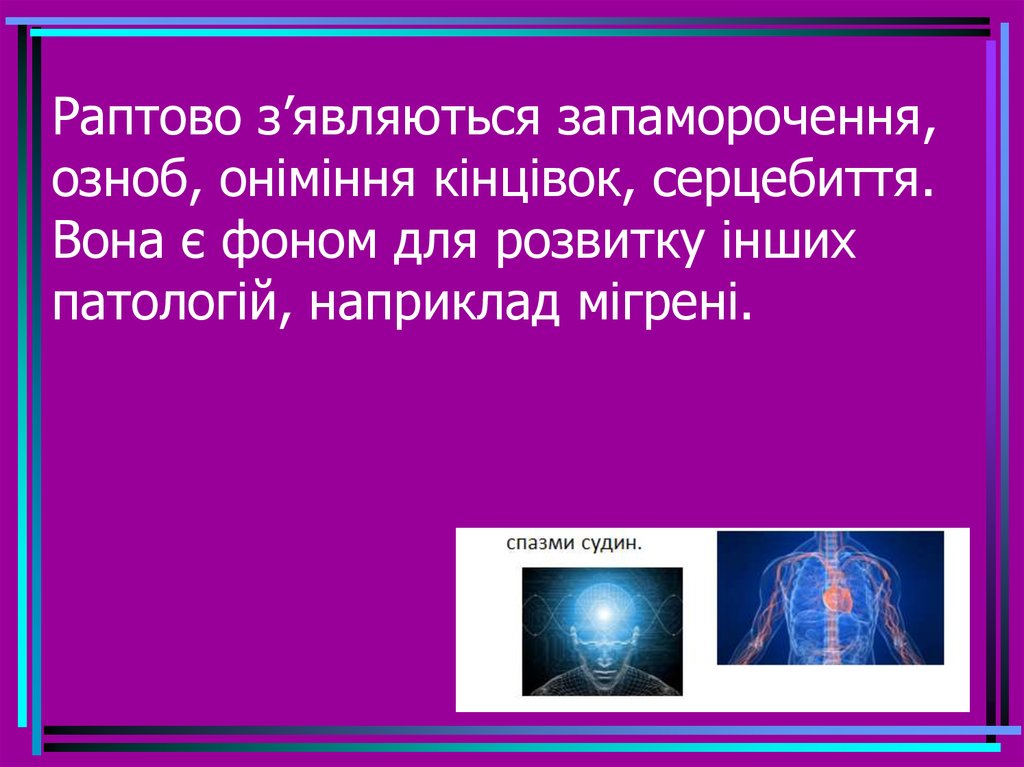 Раптово з’являються запаморочення, озноб, оніміння кінцівок, серцебиття. Вона є фоном для розвитку інших патологій, наприклад мігрені.

спазми судин.